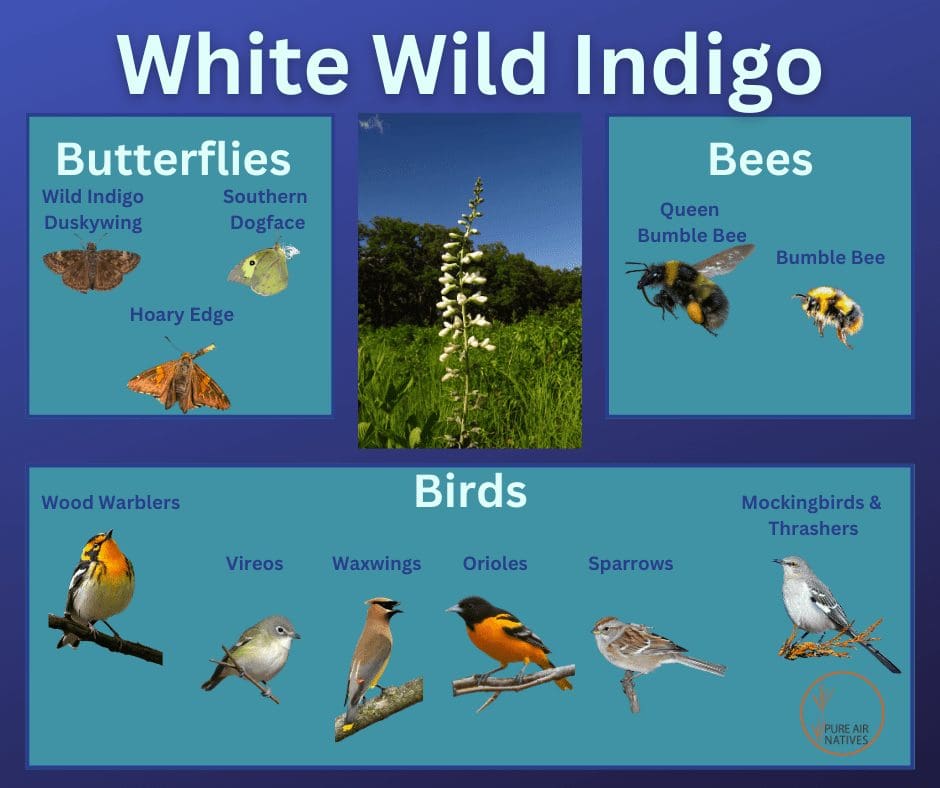 White Wild Indigo

Butterflies

Wild Indigo Duskywing

Southern Dogface

Hoary Edge

Bees

Queen Bumble Bee

Bumble Bee

Birds

Wood Warblers

Vireos

Waxwings

Orioles

Sparrows

Mockingbirds & Thrashers

PURE AIR NATIVES